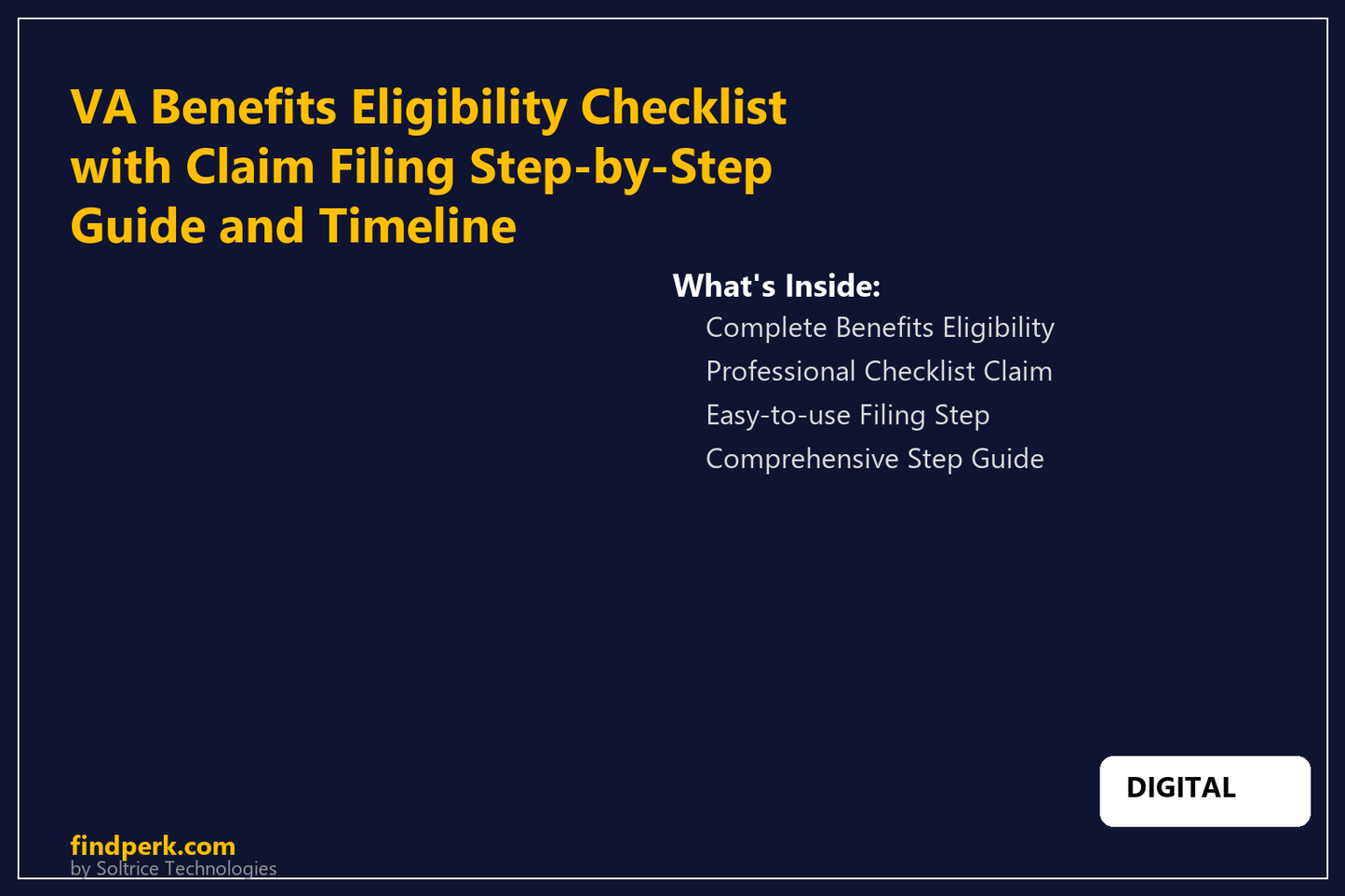 VA Benefits Eligibility Checklist with Claim Filing Step-by-Step Guide and Timeline

What's Inside:
Complete Benefits Eligibility
Professional Checklist Claim
Easy-to-use Filing Step
Comprehensive Step Guide

DIGITAL

findperk.com
by Soltrice Technologies